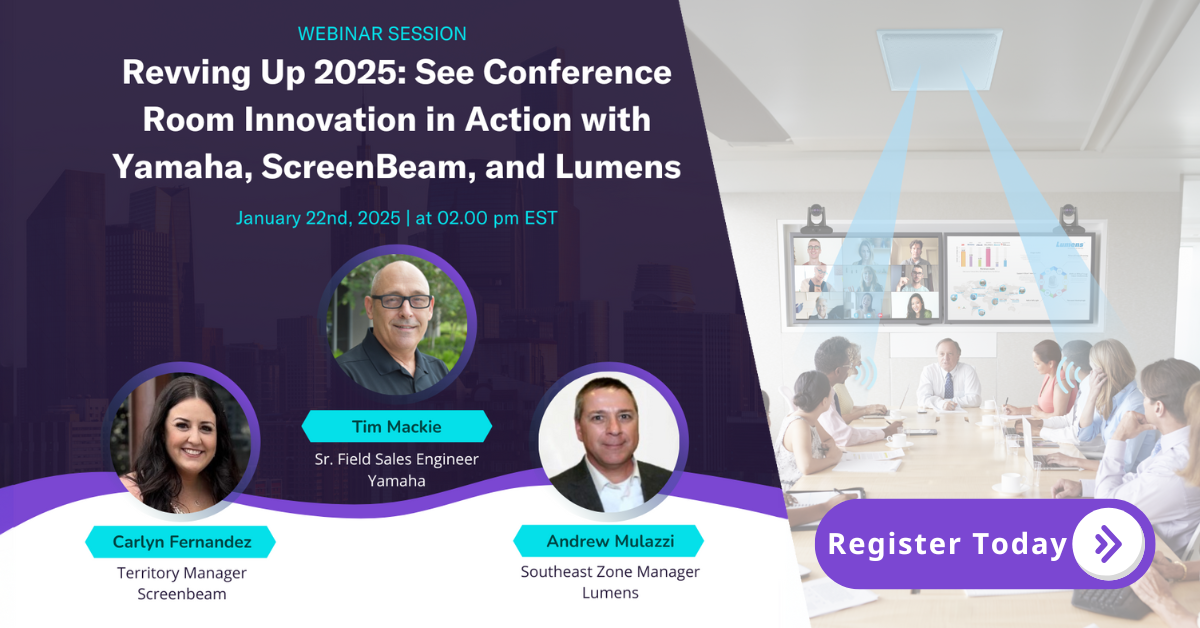 WEBINAR SESSION

Revving Up 2025: See Conference Room Innovation in Action with Yamaha, ScreenBeam, and Lumens

January 22nd, 2025 | at 02.00 pm EST

Tim Mackie
Sr. Field Sales Engineer
Yamaha

Carlyn Fernandez
Territory Manager
Screenbeam

Andrew Mulazzi
Southeast Zone Manager
Lumens

Lumens

Register Today